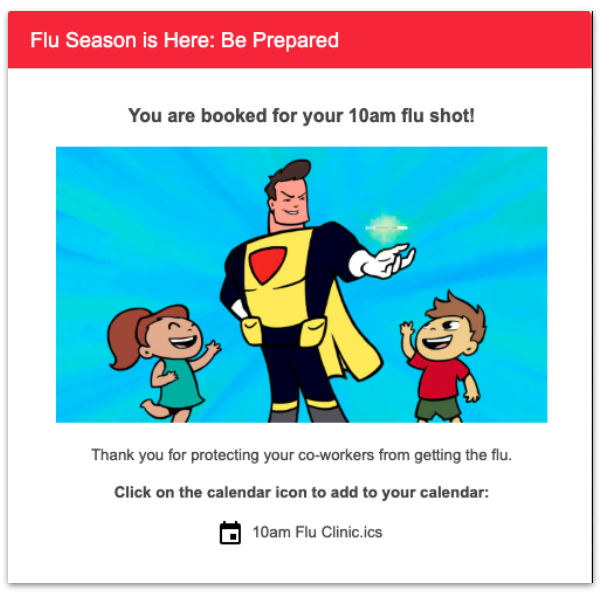 Flu Season is Here: Be Prepared

You are booked for your 10am flu shot!

Thank you for protecting your co-workers from getting the flu.

Click on the calendar icon to add to your calendar:

10am Flu Clinic.ics